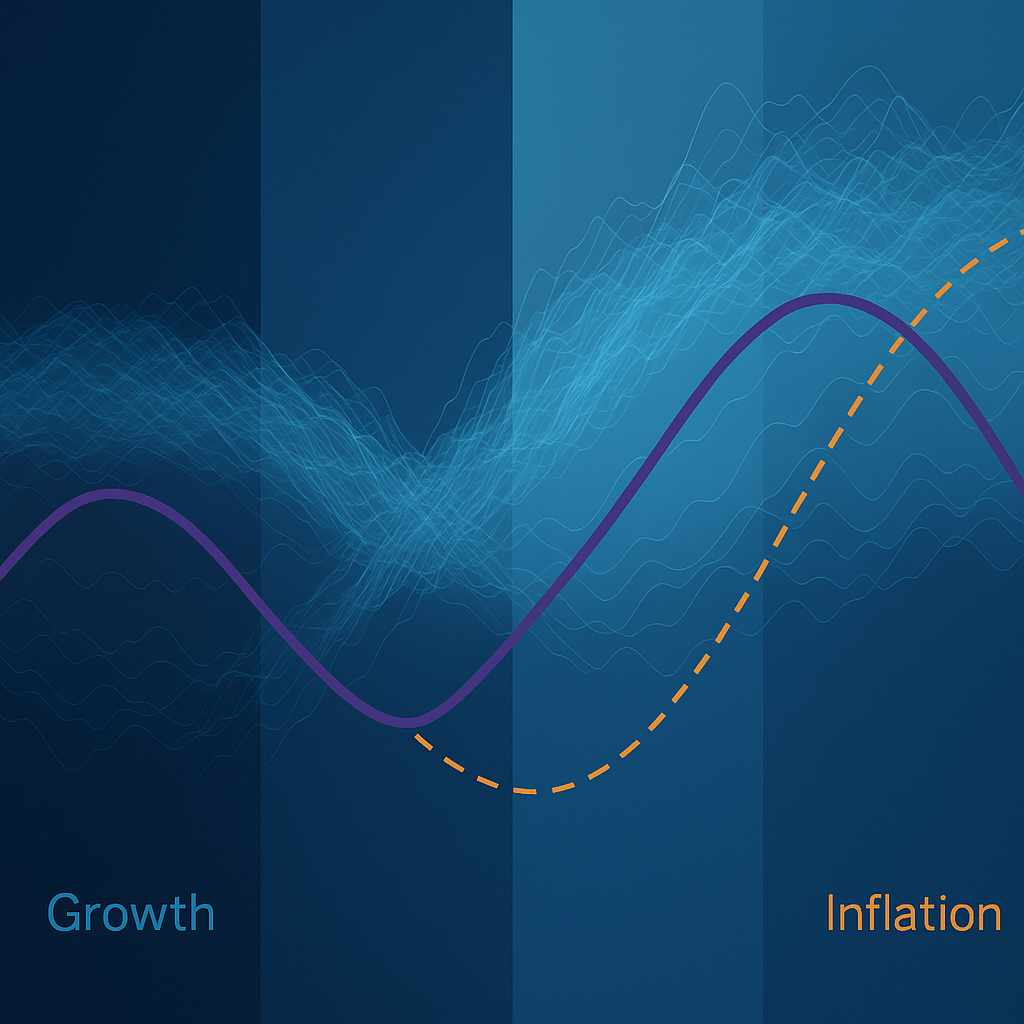 Growth

Inflation